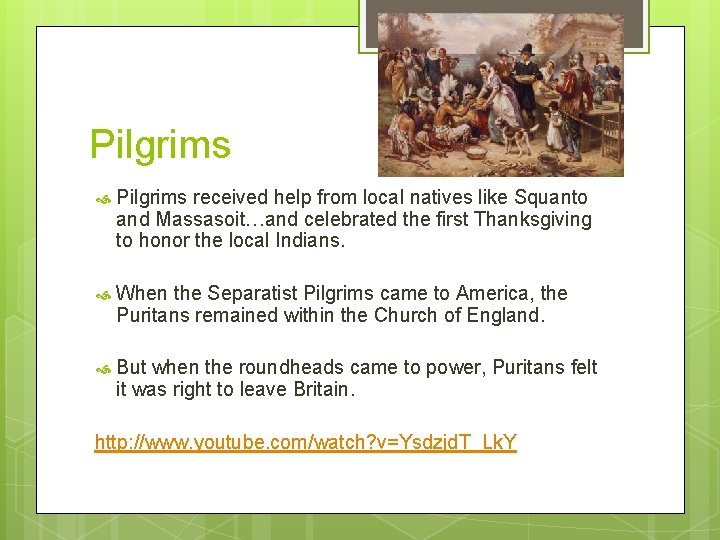 Pilgrims

Pilgrims received help from local natives like Squanto and Massasoit…and celebrated the first Thanksgiving to honor the local Indians.

When the Separatist Pilgrims came to America, the Puritans remained within the Church of England.

But when the roundheads came to power, Puritans felt it was right to leave Britain.

http://www.youtube.com/watch?v=YsdzjdT_LkY